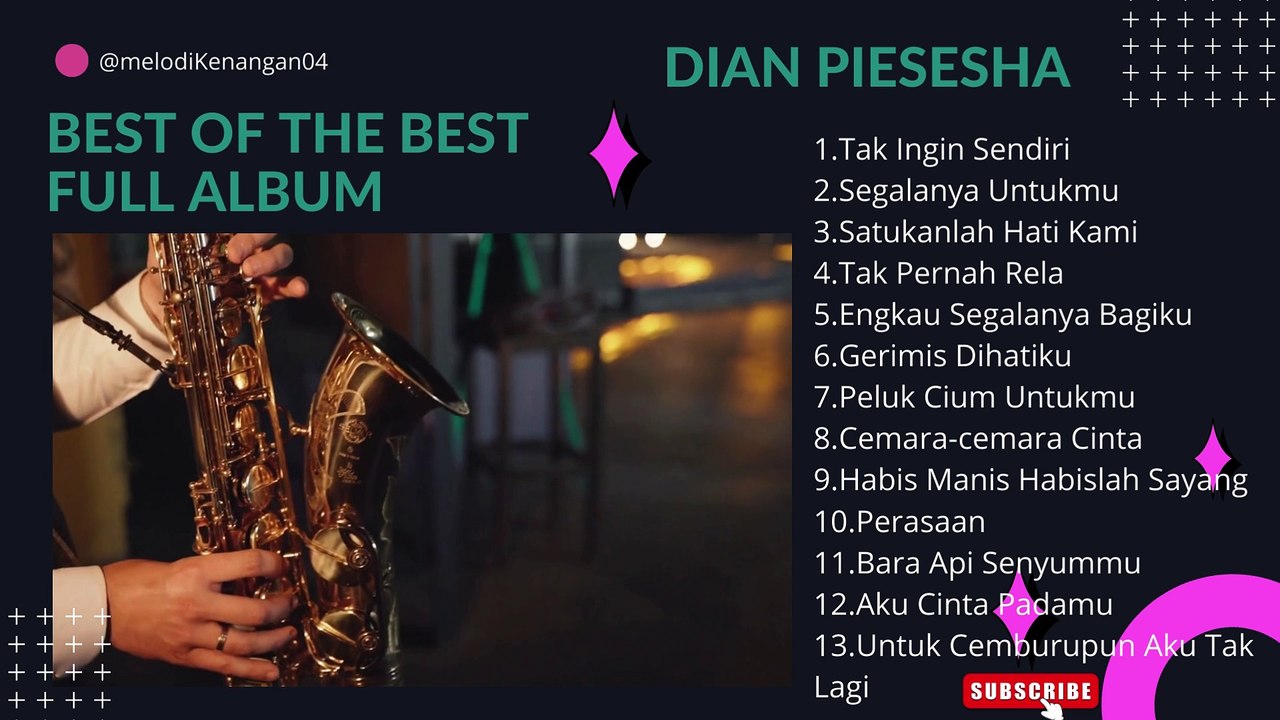 @melodiKenangan04

BEST OF THE BEST
FULL ALBUM

DIAN PIESESHA

1.Tak Ingin Sendiri
2.Segalanya Untukmu
3.Satukanlah Hati Kami
4.Tak Pernah Rela
5.Engkau Segalanya Bagiku
6.Gerimis Dihatiku
7.Peluk Cium Untukmu
8.Cemara-cemara Cinta
9.Habis Manis Habislah Sayang
10.Perasaan
11.Bara Api Senyummu
12.Aku Cinta Padamu
13.Untuk Cemburupun Aku Tak Lagi

SUBSCRIBE